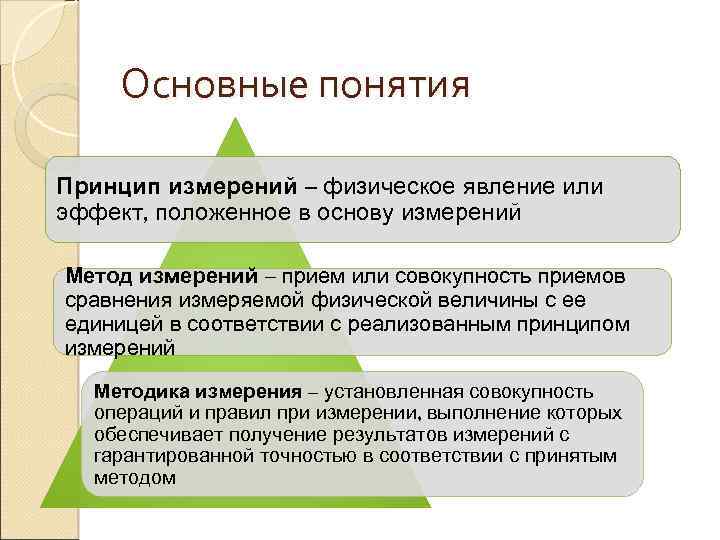 Основные понятия

Принцип измерений – физическое явление или эффект, положенное в основу измерений

Метод измерений – прием или совокупность приемов сравнения измеряемой физической величины с ее единицей в соответствии с реализованным принципом измерений

Методика измерения – установленная совокупность операций и правил при измерении, выполнение которых обеспечивает получение результатов измерений с гарантированной точностью в соответствии с принятым методом